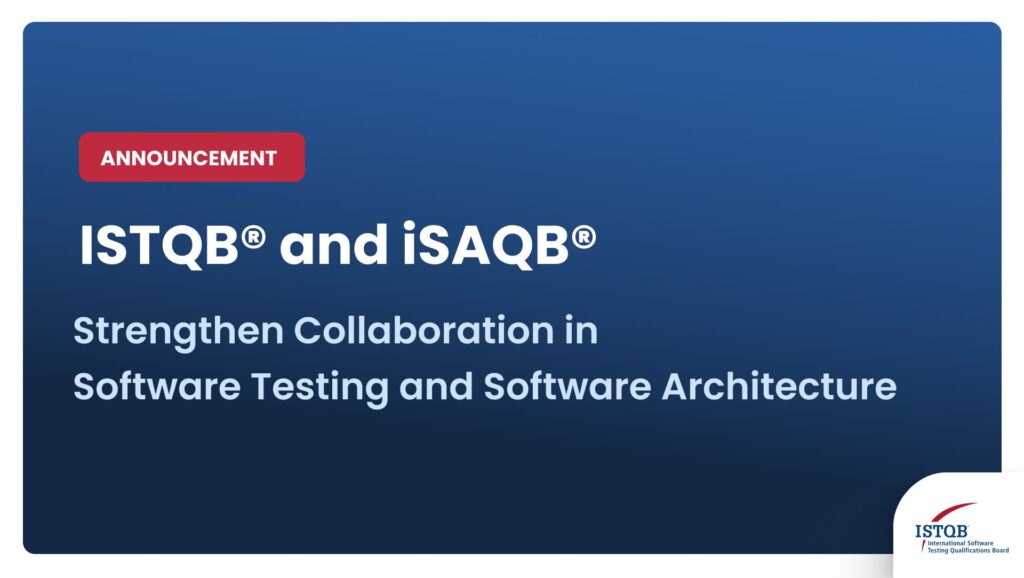 ANNOUNCEMENT

ISTQB® and iSAQB®

Strengthen Collaboration in Software Testing and Software Architecture

ISTQB®
International Software Testing Qualifications Board